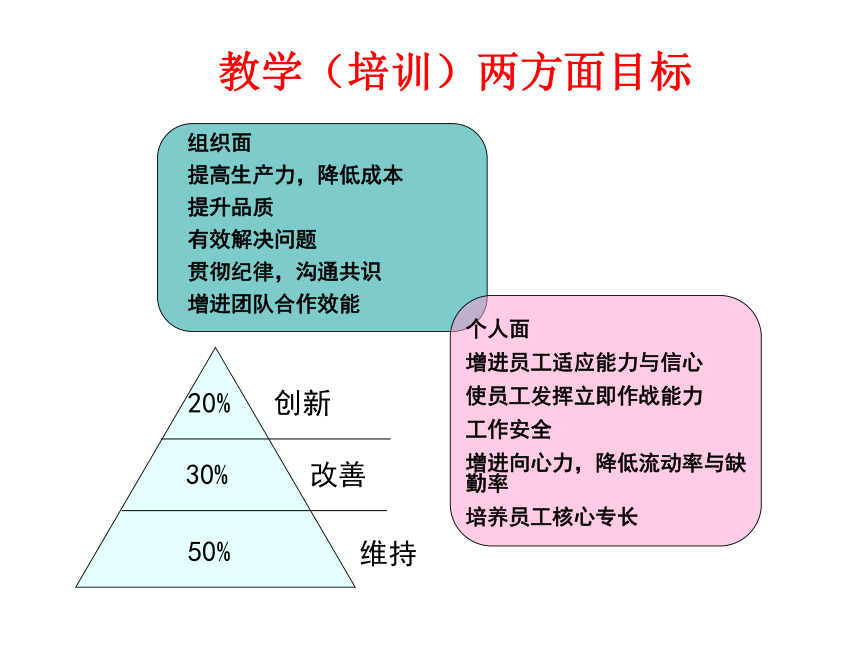 教学（培训）两方面目标

组织面
提高生产力，降低成本
提升品质
有效解决问题
贯彻纪律，沟通共识
增进团队合作效能

个人面
增进员工适应能力与信心
使员工发挥立即作战能力
工作安全
增进向心力，降低流动率与缺勤率
培养员工核心专长

20% 创新
30% 改善
50% 维持